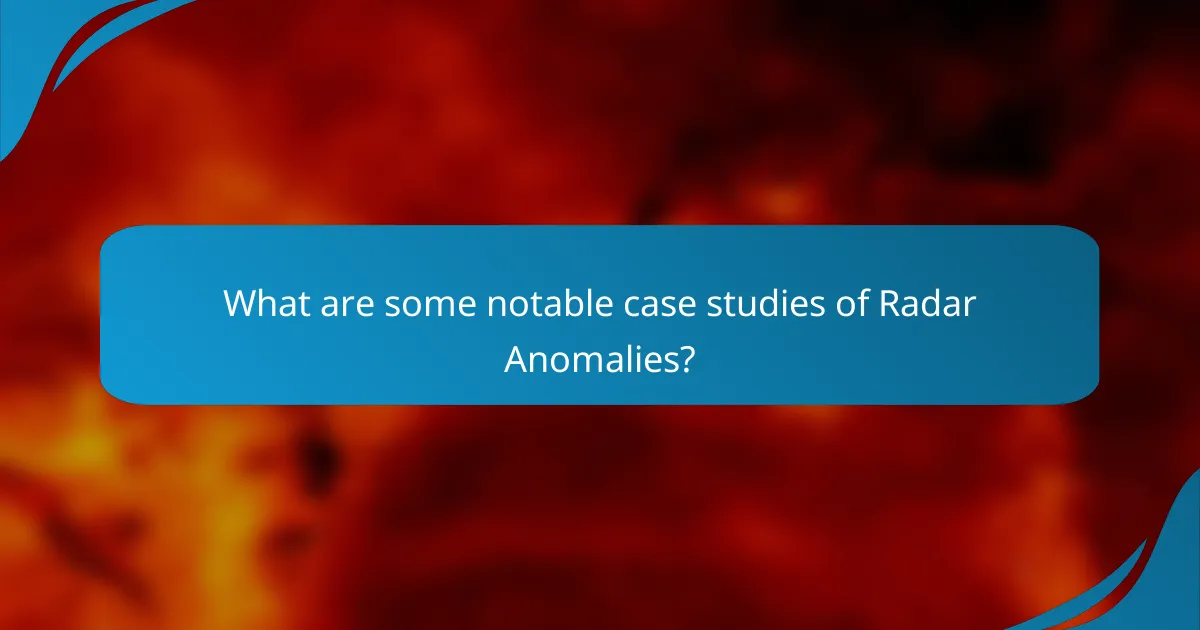 What are some notable case studies of Radar Anomalies?